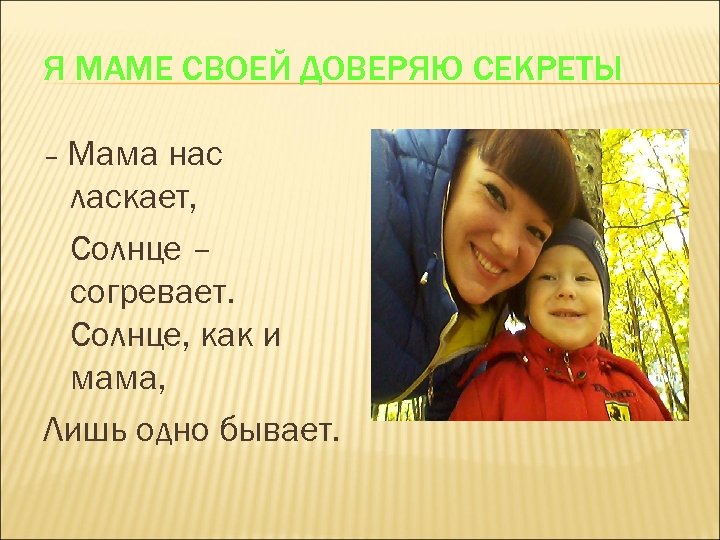 Я МАМЕ СВОЕЙ ДОВЕРЯЮ СЕКРЕТЫ

– Мама нас ласкает,

Солнце – согревает.
Солнце, как и мама,

Лишь одно бывает.